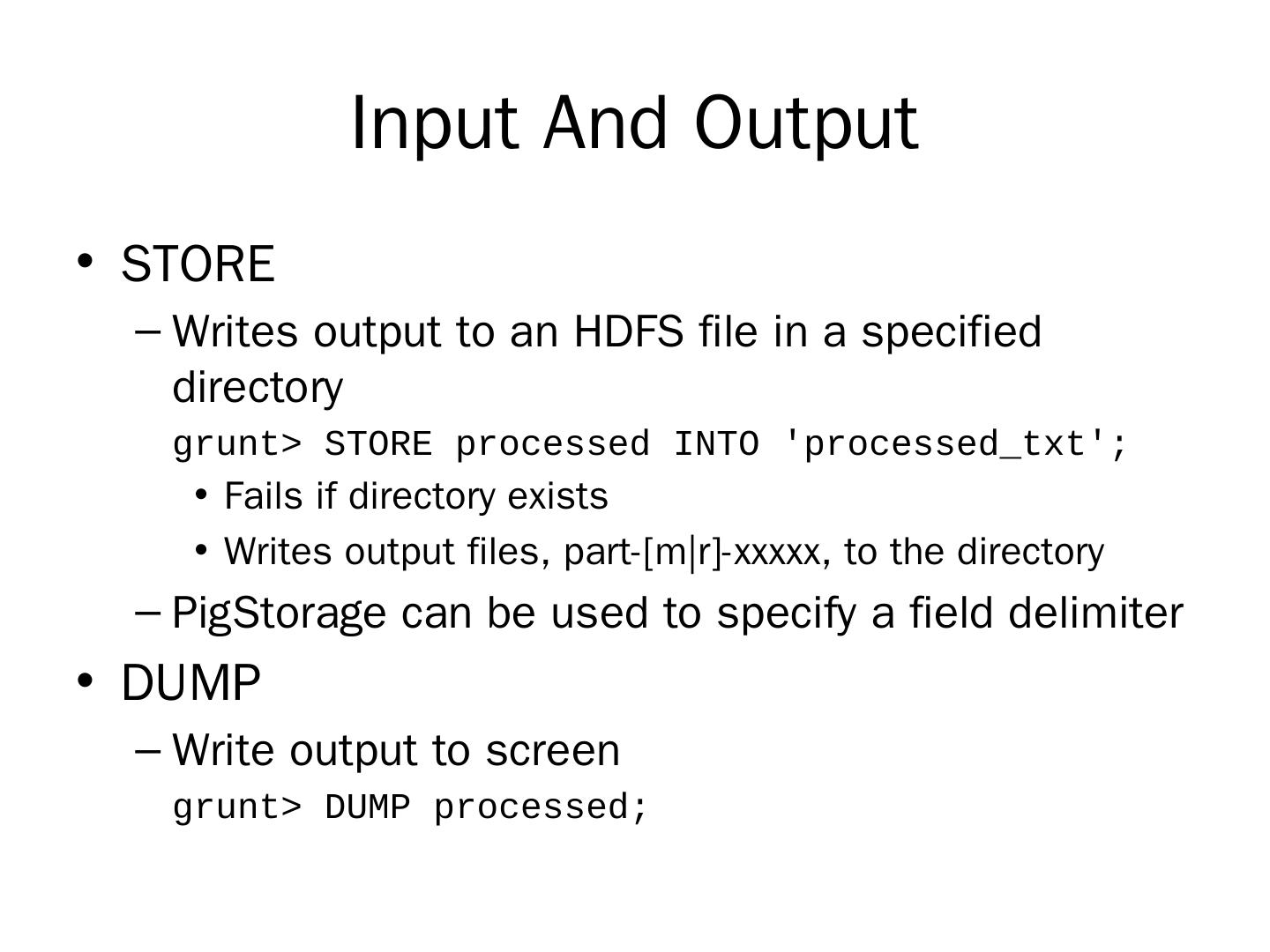 Input And Output

• STORE

– Writes output to an HDFS file in a specified directory

grunt> STORE processed INTO 'processed_txt';

• Fails if directory exists

• Writes output files, part-[m|r]-xxxxx, to the directory

– PigStorage can be used to specify a field delimiter

• DUMP

– Write output to screen

grunt> DUMP processed;